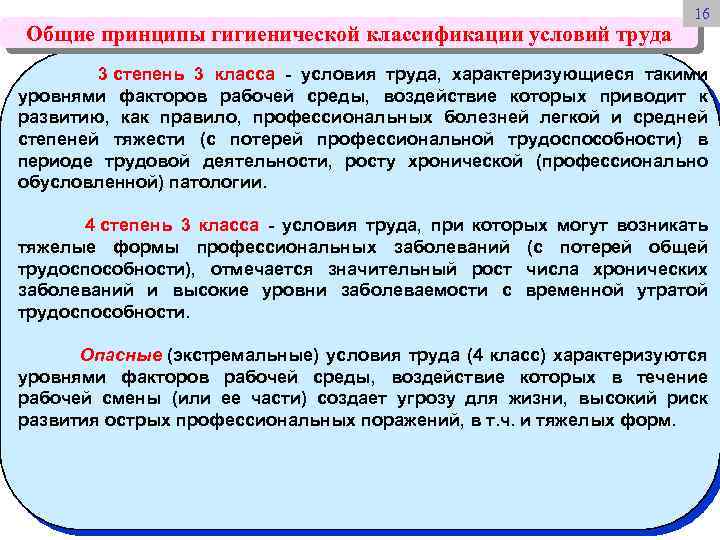 16

Общие принципы гигиенической классификации условий труда

3 степень 3 класса - условия труда, характеризующиеся такими уровнями факторов рабочей среды, воздействие которых приводит к развитию, как правило, профессиональных болезней легкой и средней степеней тяжести (с потерей профессиональной трудоспособности) в периоде трудовой деятельности, росту хронической (профессионально обусловленной) патологии.

4 степень 3 класса - условия труда, при которых могут возникать тяжелые формы профессиональных заболеваний (с потерей общей трудоспособности), отмечается значительный рост числа хронических заболеваний и высокие уровни заболеваемости с временной утратой трудоспособности.

Опасные (экстремальные) условия труда (4 класс) характеризуются уровнями факторов рабочей среды, воздействие которых в течение рабочей смены (или ее части) создает угрозу для жизни, высокий риск развития острых профессиональных поражений, в т.ч. и тяжелых форм.